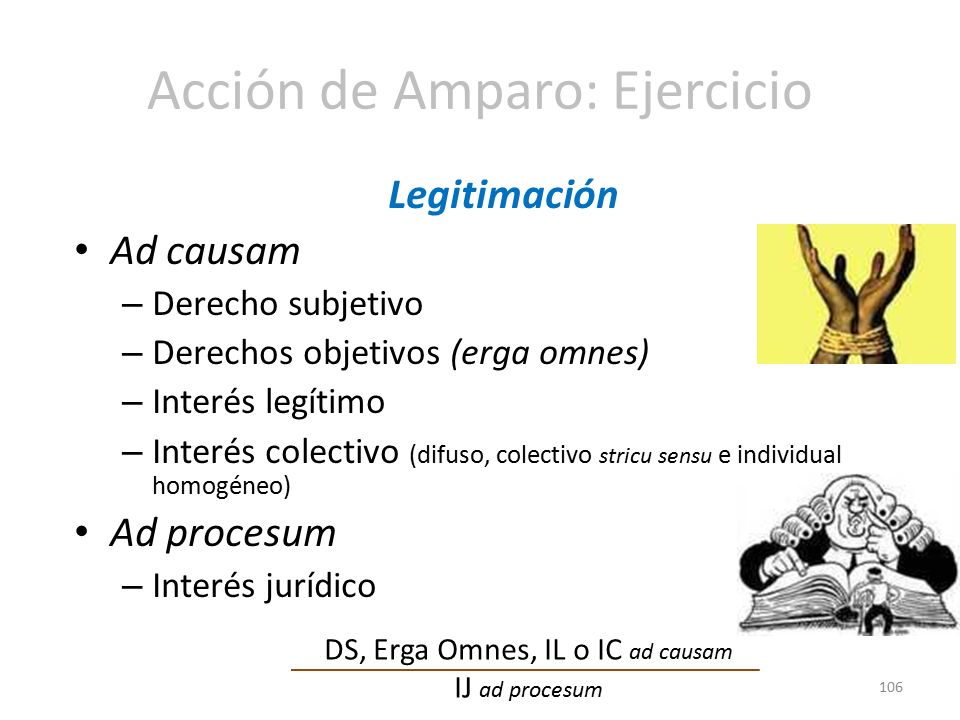 Acción de Amparo: Ejercicio

Legitimación

• Ad causam
– Derecho subjetivo
– Derechos objetivos (erga omnes)
– Interés legítimo
– Interés colectivo (difuso, colectivo stricu sensu e individual homogéneo)

• Ad procesum
– Interés jurídico

DS, Erga Omnes, IL o IC ad causam
IJ ad procesum

106